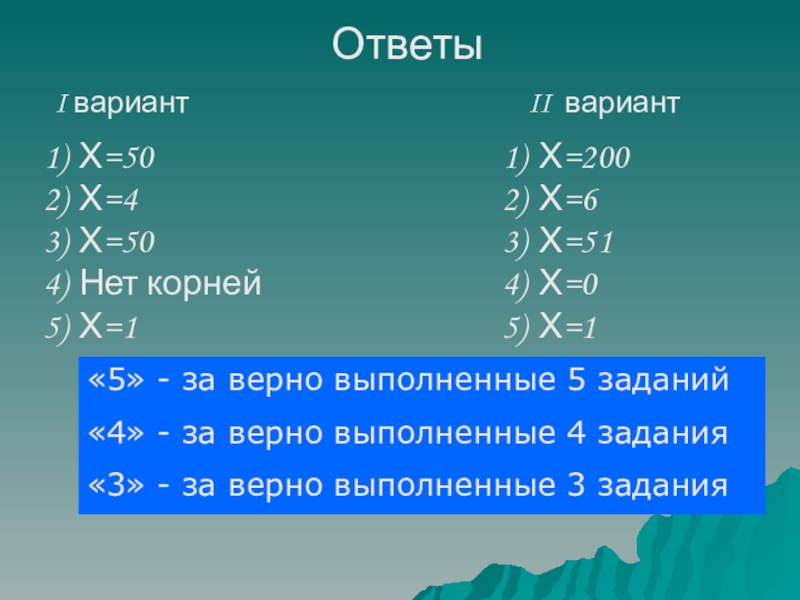 Ответы

I вариант

1) Х=50
2) Х=4
3) Х=50
4) Нет корней
5) Х=1

II вариант

1) Х=200
2) Х=6
3) Х=51
4) Х=0
5) Х=1

«5» - за верно выполненные 5 заданий
«4» - за верно выполненные 4 задания
«3» - за верно выполненные 3 задания